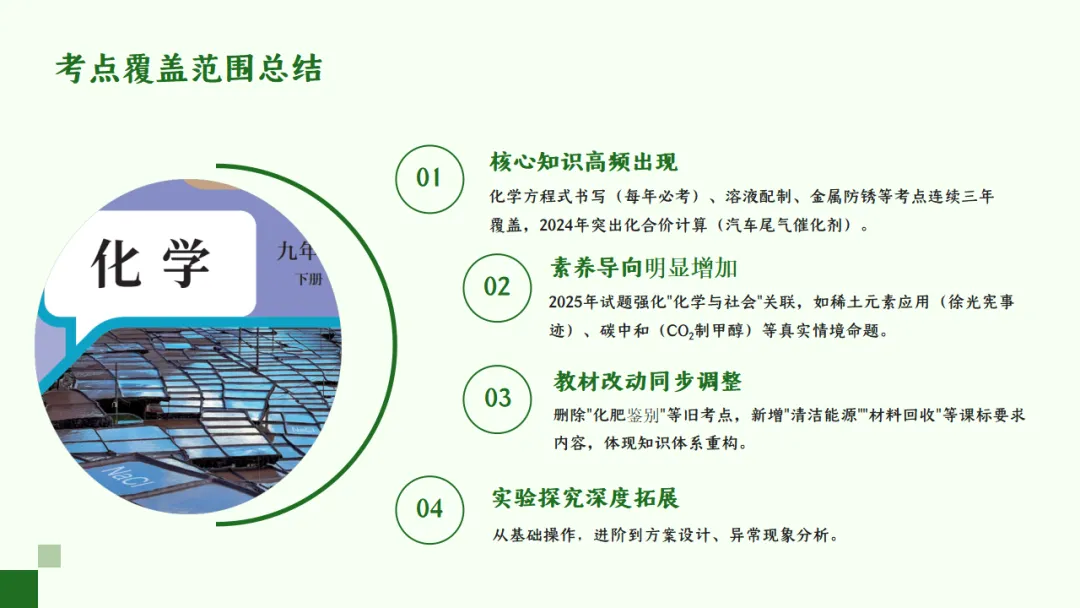 考点覆盖范围总结

化学

九年

下册

NaCl

01

核心知识高频出现

化学方程式书写（每年必考）、溶液配制、金属防锈等考点连续三年覆盖，2024年突出化合价计算（汽车尾气催化剂）。

02

素养导向明显增加

2025年试题强化"化学与社会"关联，如稀土元素应用（徐光宪事迹）、碳中和（$CO_2$制甲醇）等真实情境命题。

03

教材改动同步调整

删除"化肥鉴别"等旧考点，新增"清洁能源""材料回收"等课标要求内容，体现知识体系重构。

04

实验探究深度拓展

从基础操作，进阶到方案设计、异常现象分析。